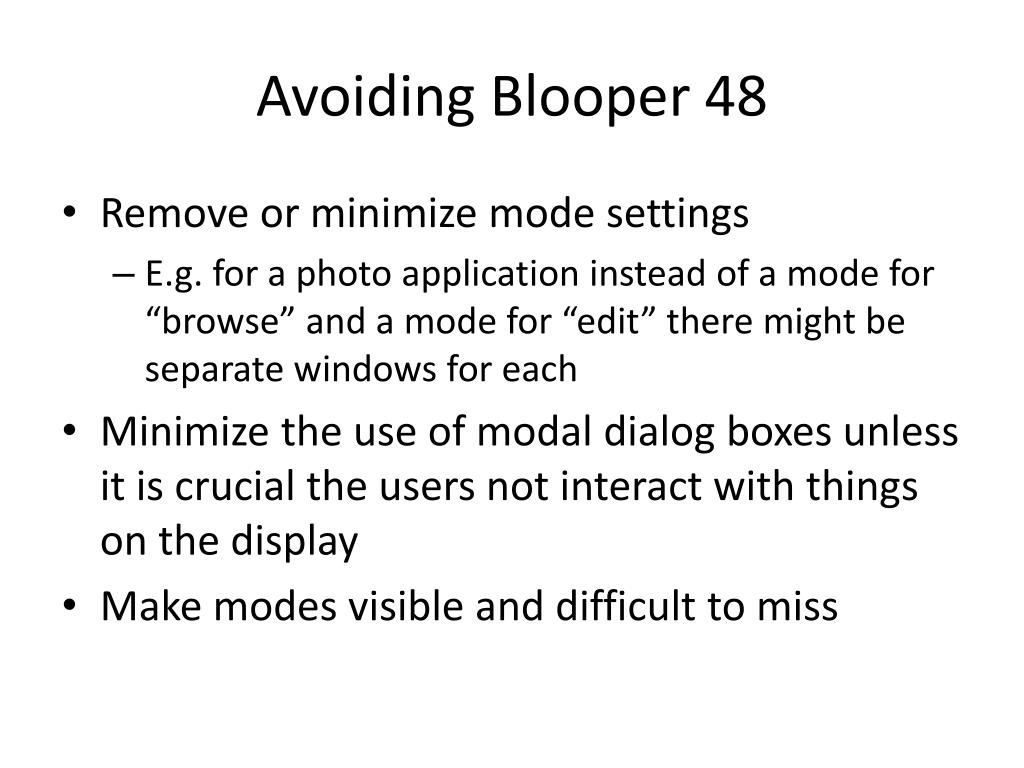 Avoiding Blooper 48

• Remove or minimize mode settings
  – E.g. for a photo application instead of a mode for “browse” and a mode for “edit” there might be separate windows for each
• Minimize the use of modal dialog boxes unless it is crucial the users not interact with things on the display
• Make modes visible and difficult to miss